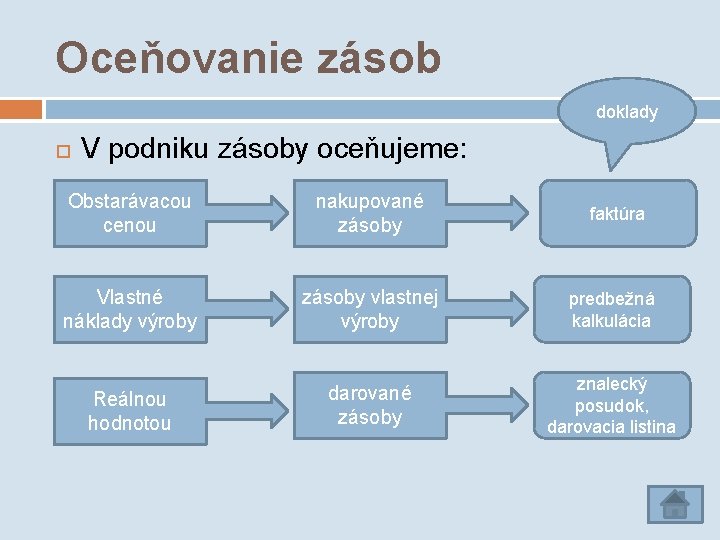 Oceňovanie zásob

doklady

V podniku zásoby oceňujeme:

Obstarávacou cenou

nakupované zásoby

faktúra

Vlastné náklady výroby

zásoby vlastnej výroby

predbežná kalkulácia

Reálnou hodnotou

darované zásoby

znalecký posudok, darovacia listina